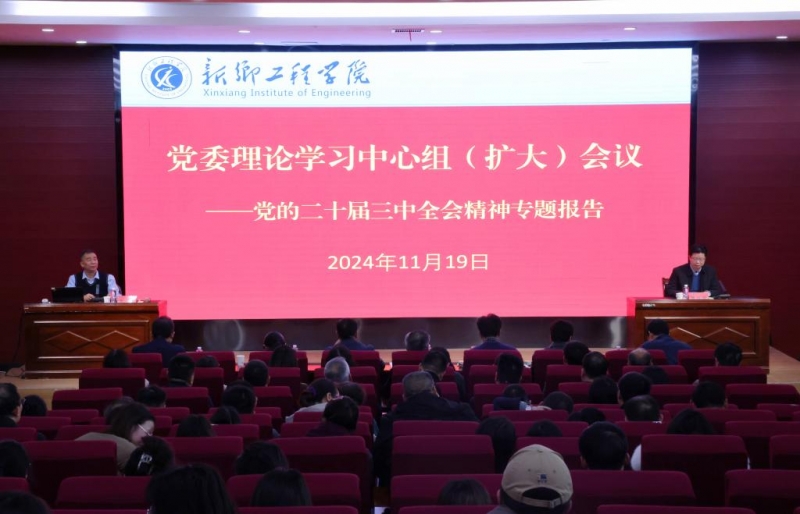 新乡工程学院
Xinxiang Institute of Engineering

党委理论学习中心组（扩大）会议

——党的二十届三中全会精神专题报告

2024年11月19日